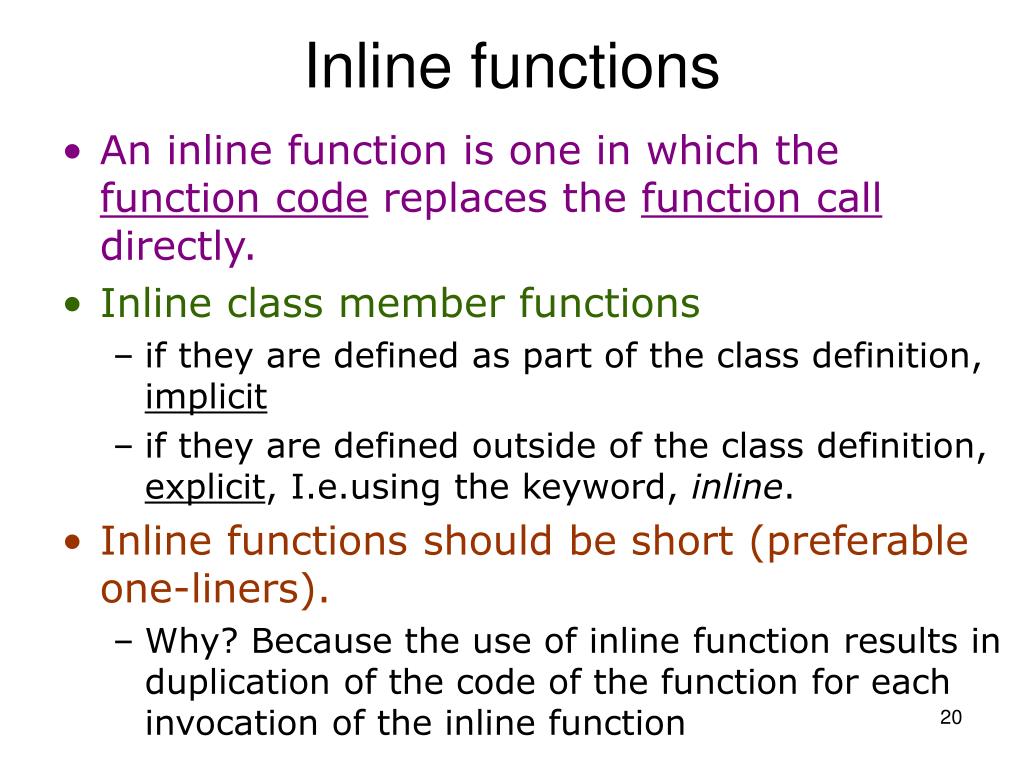 Inline functions

• An inline function is one in which the function code replaces the function call directly.

• Inline class member functions
– if they are defined as part of the class definition, implicit
– if they are defined outside of the class definition, explicit, I.e.using the keyword, inline.

• Inline functions should be short (preferable one-liners).
– Why? Because the use of inline function results in duplication of the code of the function for each invocation of the inline function

20